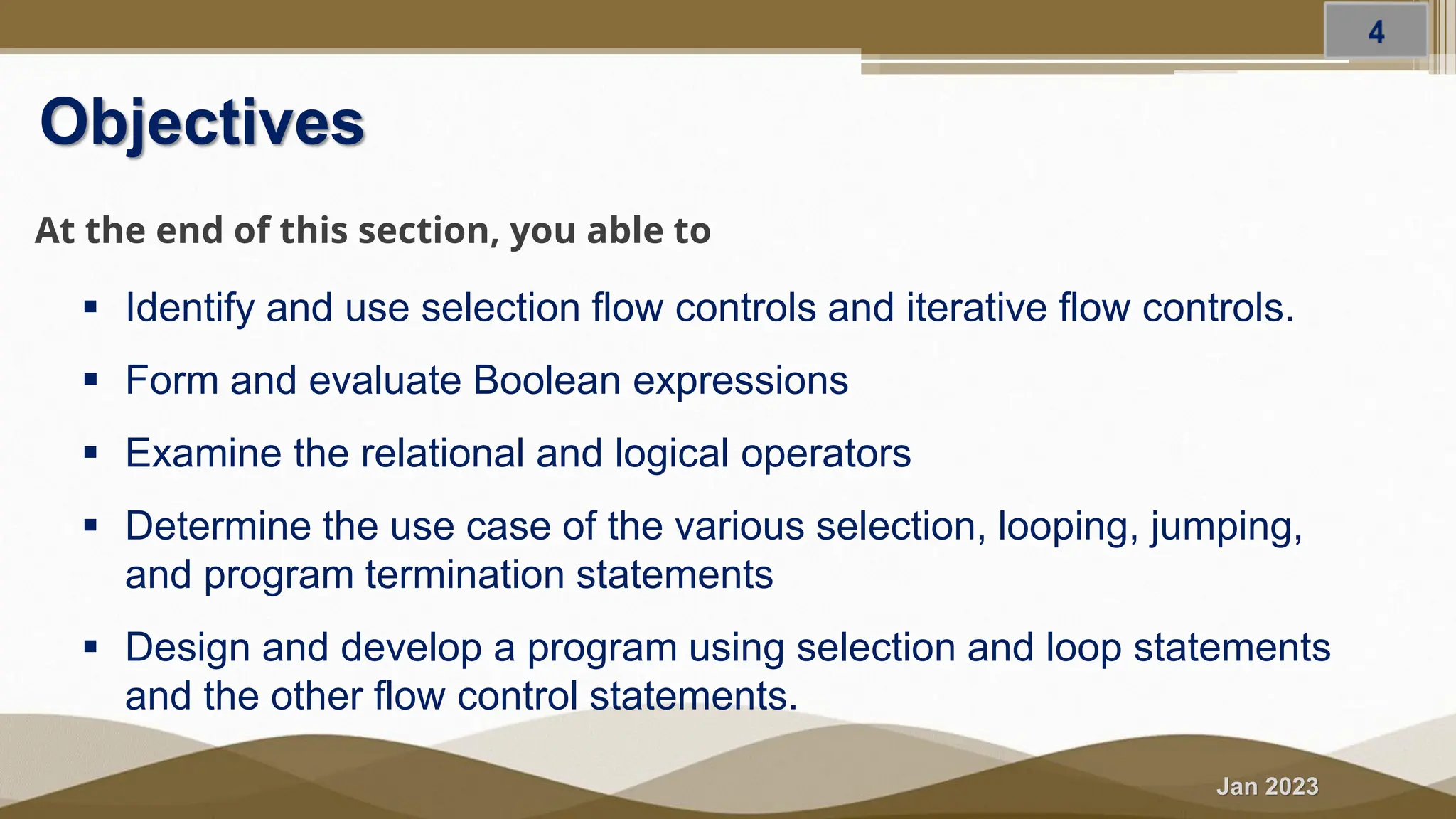 4

Objectives

At the end of this section, you able to

▪ Identify and use selection flow controls and iterative flow controls.

▪ Form and evaluate Boolean expressions

▪ Examine the relational and logical operators

▪ Determine the use case of the various selection, looping, jumping, and program termination statements

▪ Design and develop a program using selection and loop statements and the other flow control statements.

Jan 2023